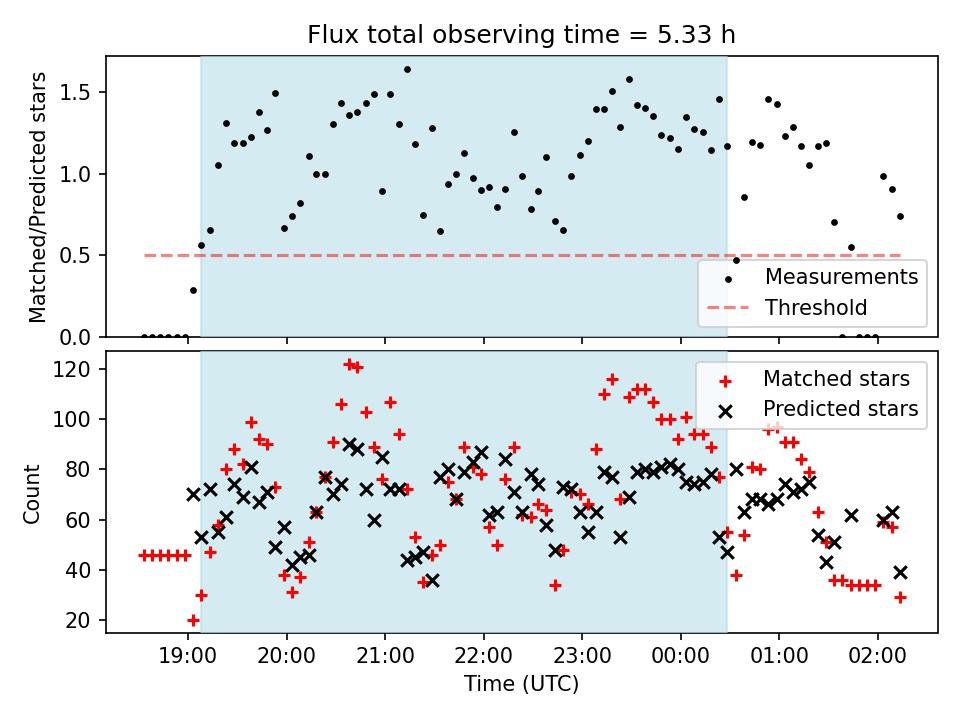 Flux total observing time = 5.33 h

Matched/Predicted stars

1.5
1.0
0.5
0.0

Measurements
Threshold

Count

120
100
80
60
40
20

Matched stars
Predicted stars

19:00
20:00
21:00
22:00
23:00
00:00
01:00
02:00

Time (UTC)